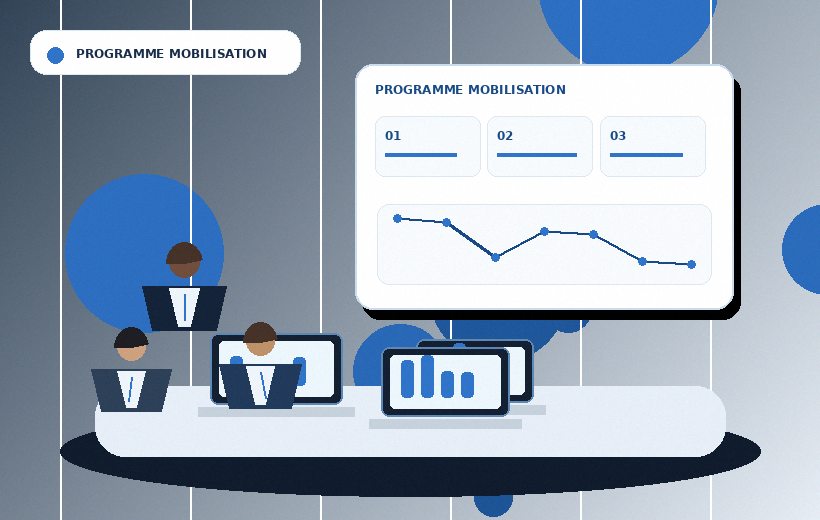 PROGRAMME MOBILISATION

PROGRAMME MOBILISATION

01

02

03